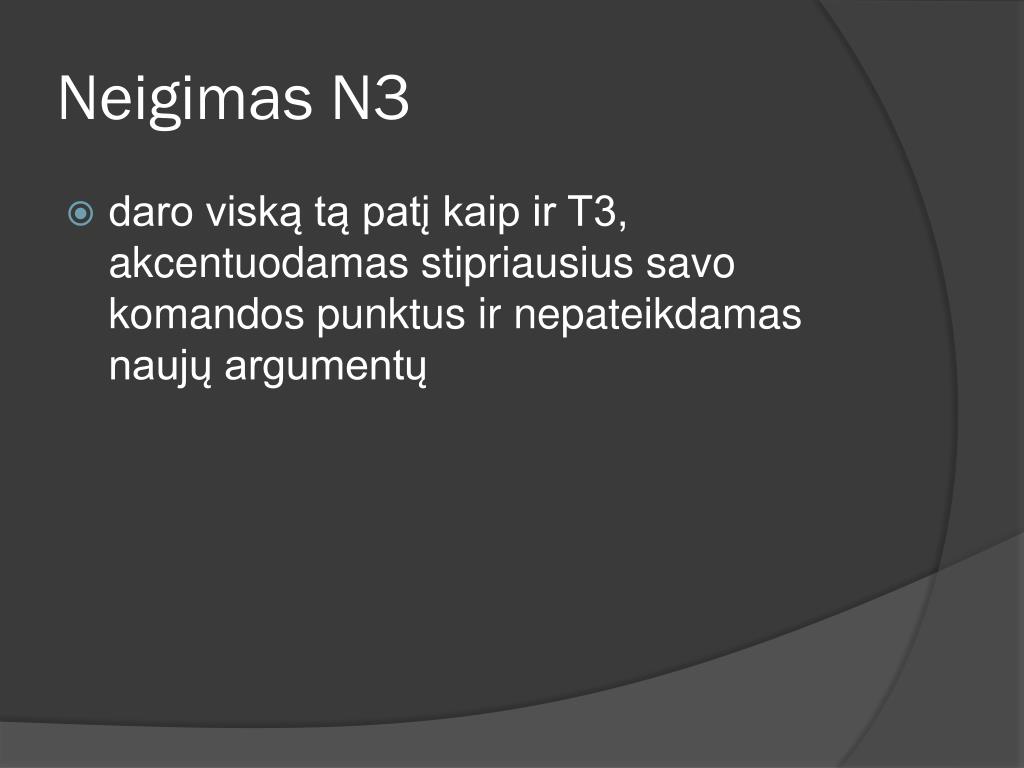 Neigimas N3

daro viską tą patį kaip ir T3, akcentuodamas stipriausius savo komandos punktus ir nepateikdamas naujų argumentų